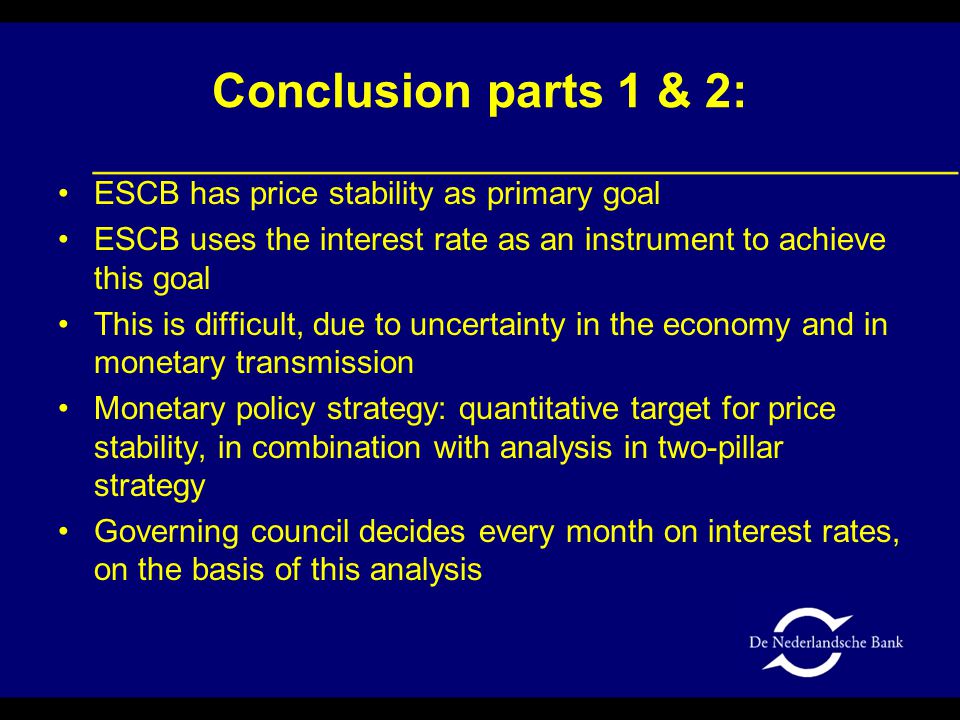 Conclusion parts 1 & 2:

• ESCB has price stability as primary goal
• ESCB uses the interest rate as an instrument to achieve this goal
• This is difficult, due to uncertainty in the economy and in monetary transmission
• Monetary policy strategy: quantitative target for price stability, in combination with analysis in two-pillar strategy
• Governing council decides every month on interest rates, on the basis of this analysis

De Nederlandsche Bank